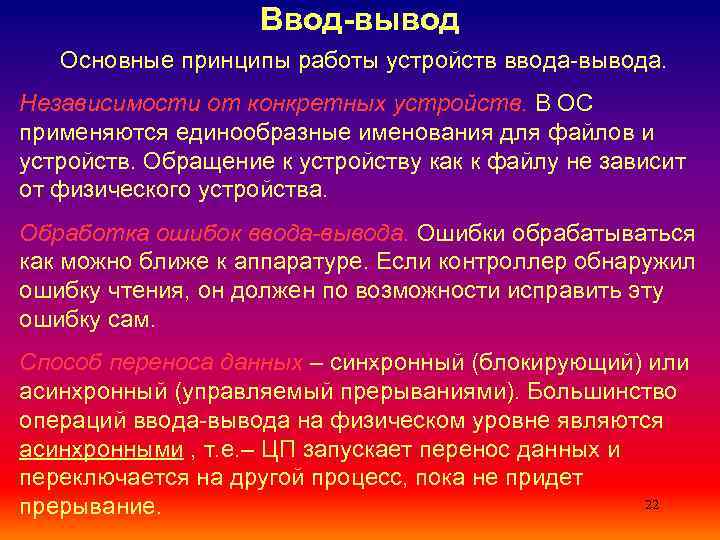 Ввод-вывод

Основные принципы работы устройств ввода-вывода.

Независимости от конкретных устройств. В ОС применяются единообразные именования для файлов и устройств. Обращение к устройству как к файлу не зависит от физического устройства.

Обработка ошибок ввода-вывода. Ошибки обрабатываться как можно ближе к аппаратуре. Если контроллер обнаружил ошибку чтения, он должен по возможности исправить эту ошибку сам.

Способ переноса данных – синхронный (блокирующий) или асинхронный (управляемый прерываниями). Большинство операций ввода-вывода на физическом уровне являются асинхронными , т.е.– ЦП запускает перенос данных и переключается на другой процесс, пока не придет прерывание.

22